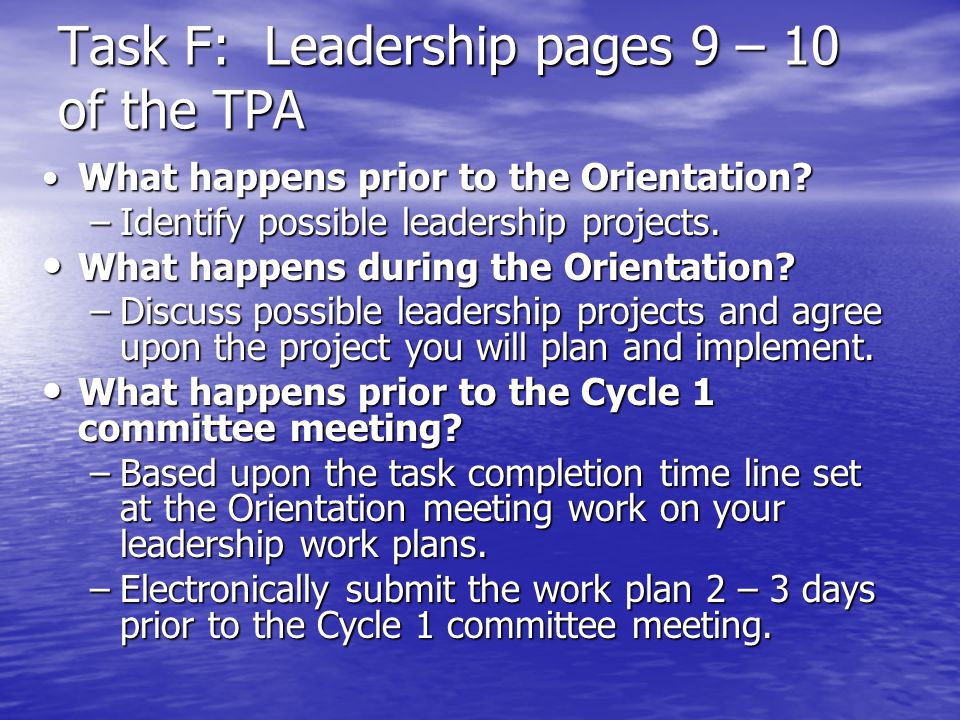 Task F: Leadership pages 9 – 10 of the TPA

• What happens prior to the Orientation?
– Identify possible leadership projects.
• What happens during the Orientation?
– Discuss possible leadership projects and agree upon the project you will plan and implement.
• What happens prior to the Cycle 1 committee meeting?
– Based upon the task completion time line set at the Orientation meeting work on your leadership work plans.
– Electronically submit the work plan 2 – 3 days prior to the Cycle 1 committee meeting.